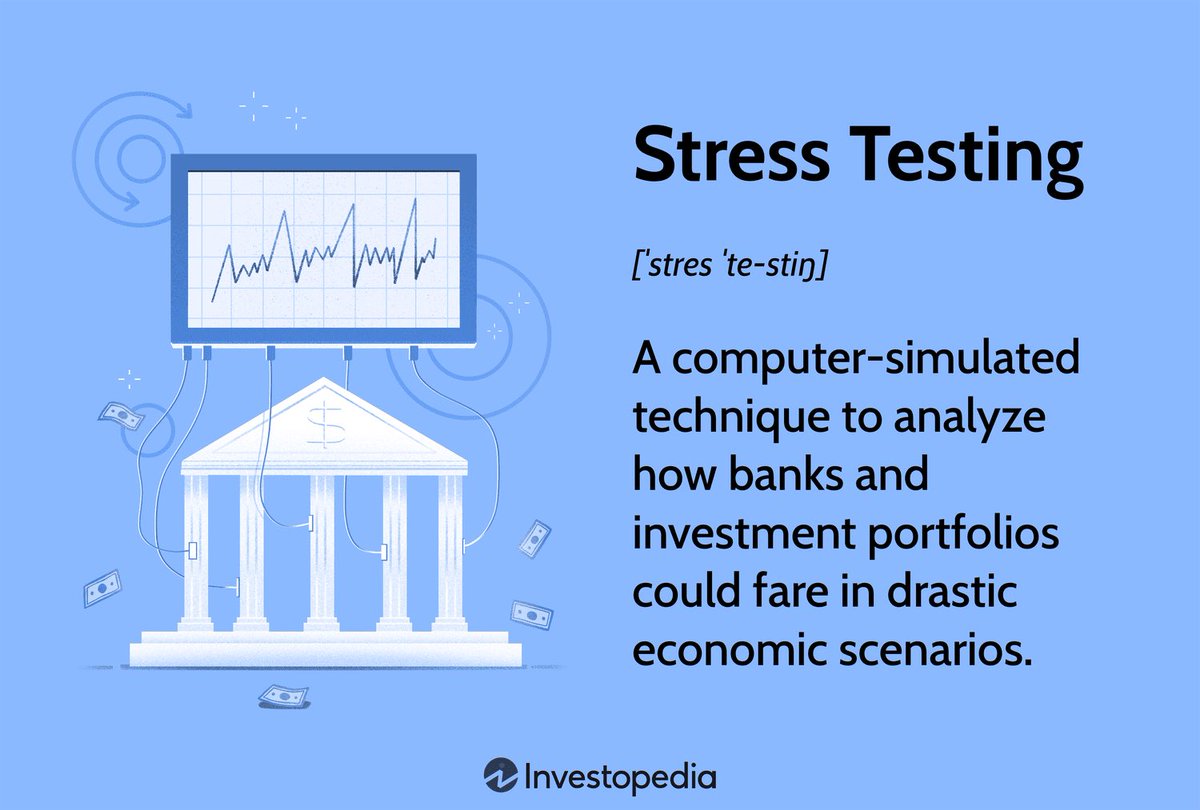 Stress Testing

[ˈstres ˈte-stiŋ]

A computer-simulated technique to analyze how banks and investment portfolios could fare in drastic economic scenarios.

$

Investopedia